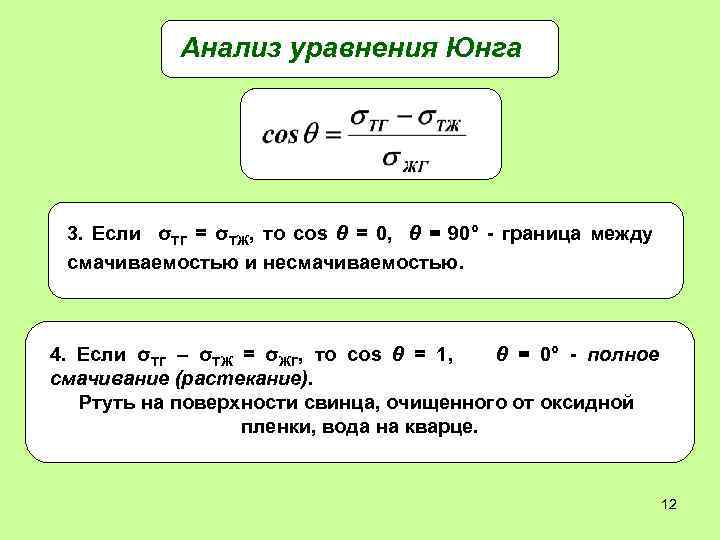 Анализ уравнения Юнга

$\cos\theta = \frac{\sigma_{ТГ} - \sigma_{ТЖ}}{\sigma_{ЖГ}}$

3. Если $\sigma_{ТГ} = \sigma_{ТЖ}$, то $\cos\theta = 0$, $\theta = 90°$ - граница между смачиваемостью и несмачиваемостью.

4. Если $\sigma_{ТГ} - \sigma_{ТЖ} = \sigma_{ЖГ}$, то $\cos\theta = 1$, $\theta = 0°$ - полное смачивание (растекание).
Ртуть на поверхности свинца, очищенного от оксидной пленки, вода на кварце.

12